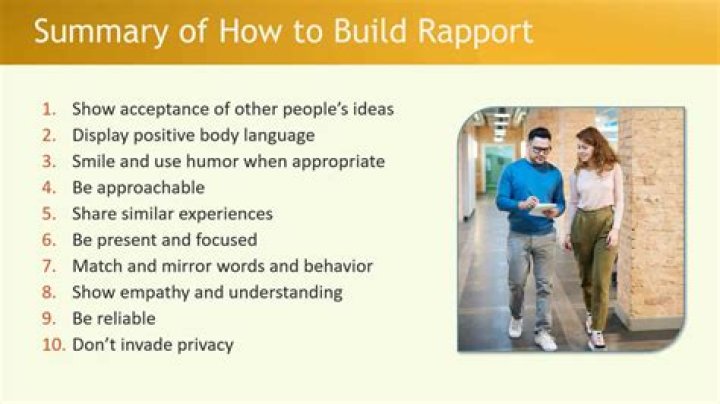 Summary of How to Build Rapport

1. Show acceptance of other people's ideas
2. Display positive body language
3. Smile and use humor when appropriate
4. Be approachable
5. Share similar experiences
6. Be present and focused
7. Match and mirror words and behavior
8. Show empathy and understanding
9. Be reliable
10. Don't invade privacy